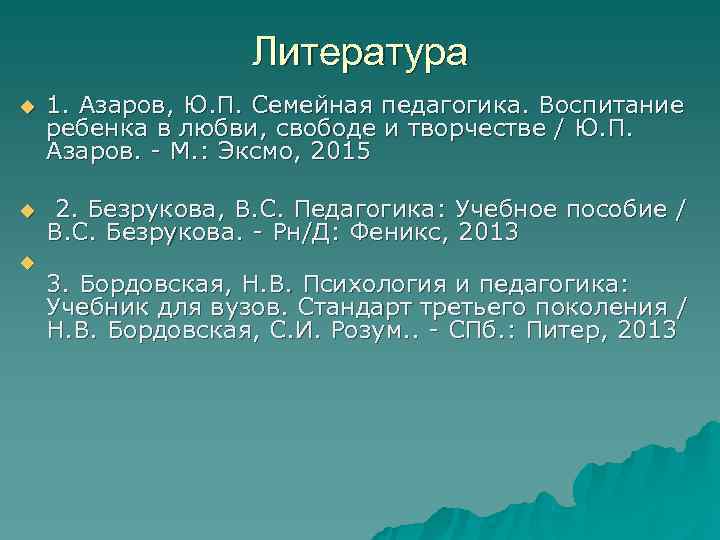 Литература

1. Азаров, Ю.П. Семейная педагогика. Воспитание ребенка в любви, свободе и творчестве / Ю.П. Азаров. - М.: Эксмо, 2015

2. Безрукова, В.С. Педагогика: Учебное пособие / В.С. Безрукова. - Рн/Д: Феникс, 2013

3. Бордовская, Н.В. Психология и педагогика: Учебник для вузов. Стандарт третьего поколения / Н.В. Бордовская, С.И. Розум.. - СПб.: Питер, 2013